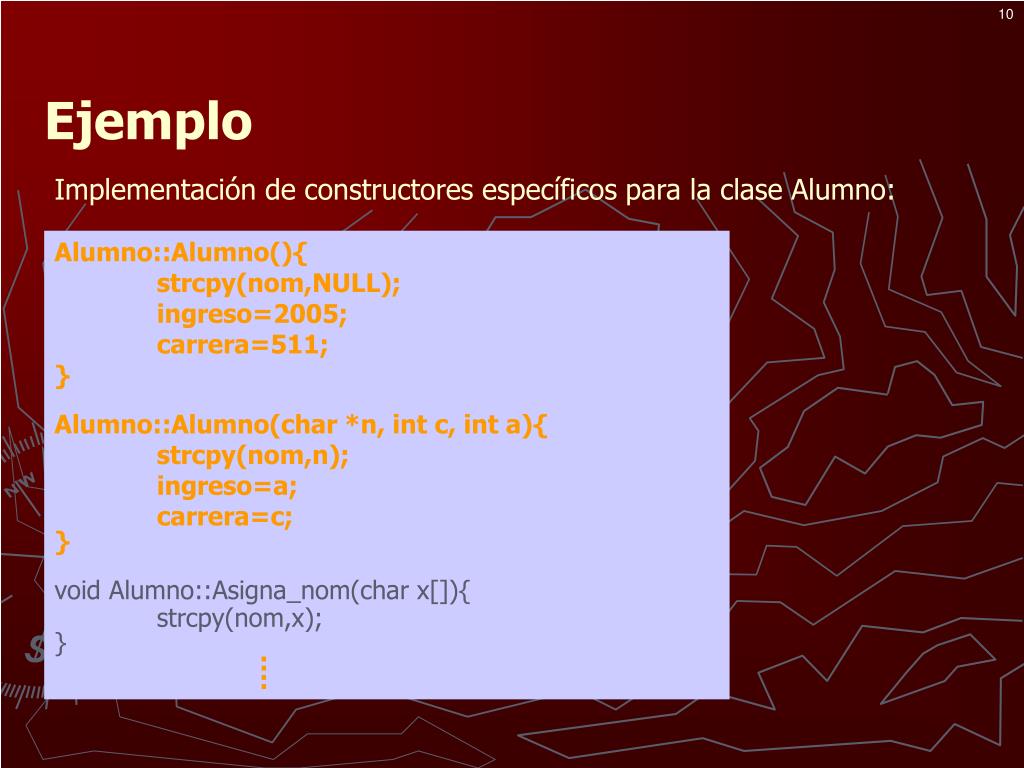 10

Ejemplo

Implementación de constructores específicos para la clase Alumno:

Alumno::Alumno(){
strcpy(nom,NULL);
ingreso=2005;
carrera=511;
}

Alumno::Alumno(char *n, int c, int a){
strcpy(nom,n);
ingreso=a;
carrera=c;
}

void Alumno::Asigna_nom(char x[]){
strcpy(nom,x);
}

⋮